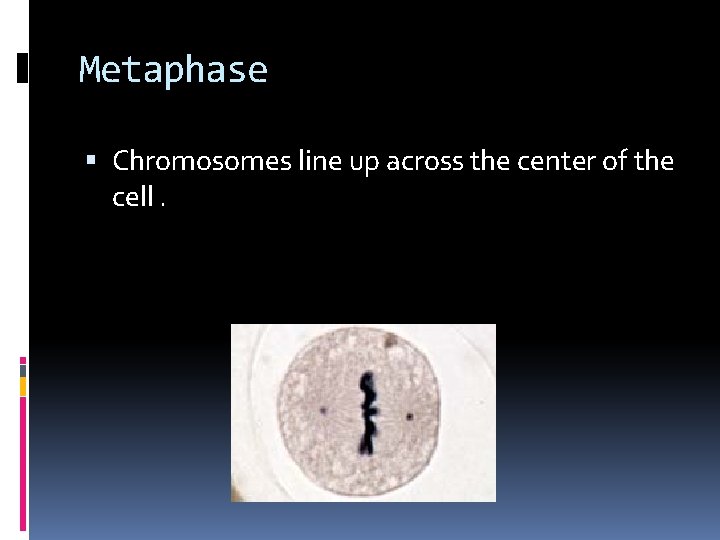 Metaphase

▪ Chromosomes line up across the center of the cell .